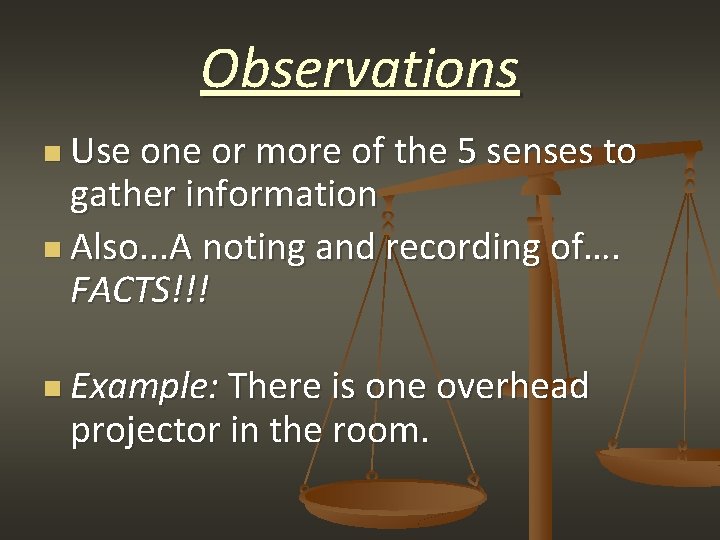 Observations

Use one or more of the 5 senses to gather information

Also...A noting and recording of…. FACTS!!!

Example: There is one overhead projector in the room.